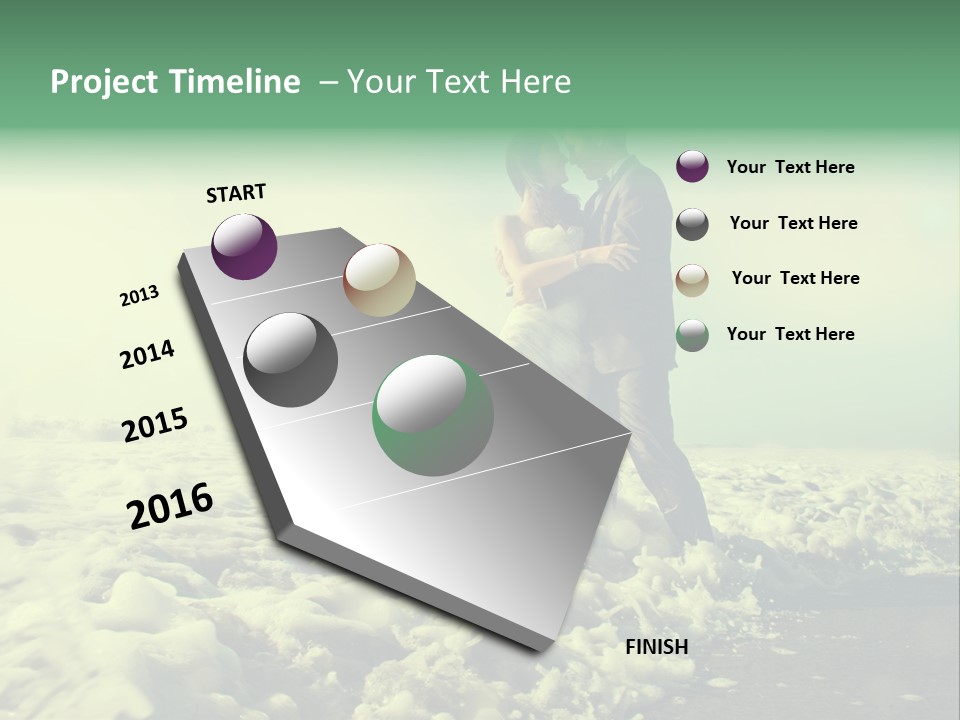 Project Timeline – Your Text Here

START

2013

2014

2015

2016

FINISH

Your Text Here

Your Text Here

Your Text Here

Your Text Here